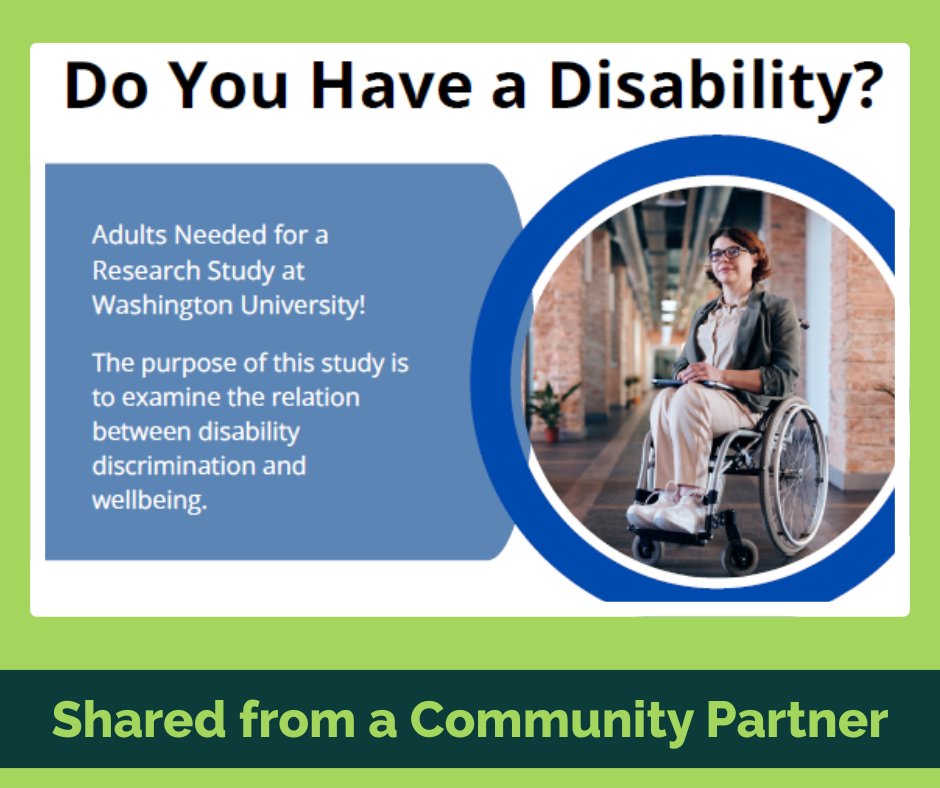 Do You Have a Disability?

Adults Needed for a Research Study at Washington University!

The purpose of this study is to examine the relation between disability discrimination and wellbeing.

Shared from a Community Partner